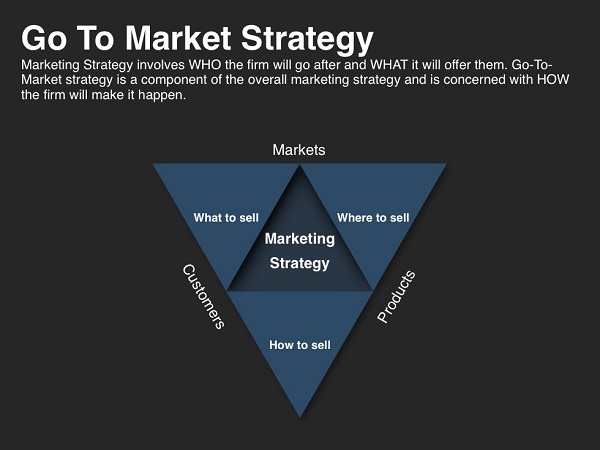 Go To Market Strategy

Marketing Strategy involves WHO the firm will go after and WHAT it will offer them. Go-To-Market strategy is a component of the overall marketing strategy and is concerned with HOW the firm will make it happen.

Markets

What to sell

Where to sell

Marketing Strategy

Customers

Products

How to sell